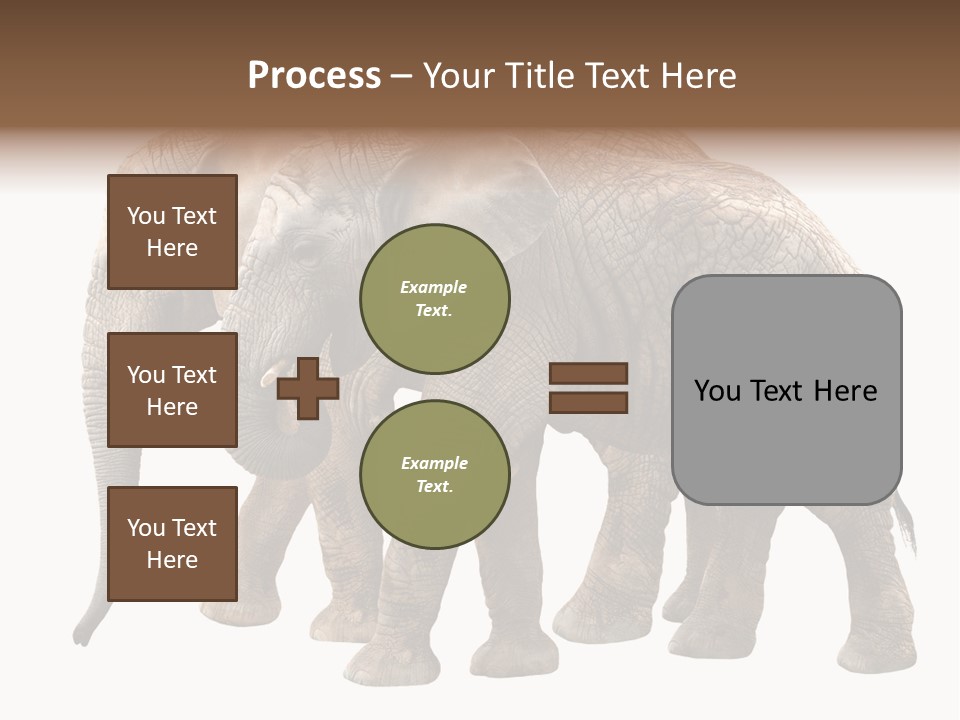 Process – Your Title Text Here

You Text Here

You Text Here

You Text Here

Example Text.

Example Text.

You Text Here